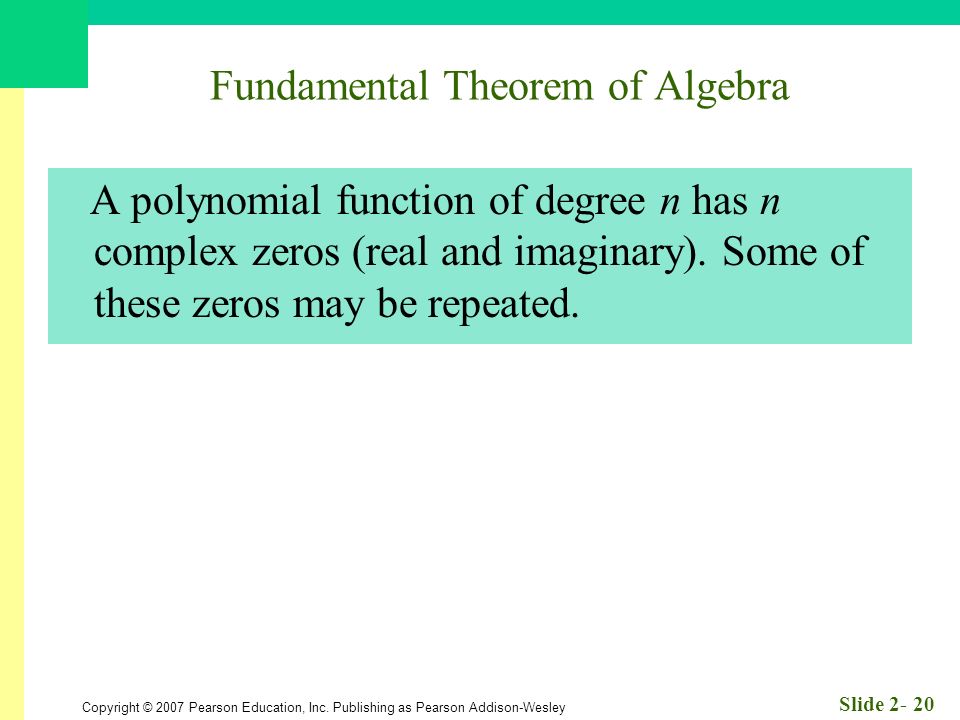 Fundamental Theorem of Algebra

A polynomial function of degree $n$ has $n$ complex zeros (real and imaginary). Some of these zeros may be repeated.

Copyright © 2007 Pearson Education, Inc. Publishing as Pearson Addison-Wesley

Slide 2- 20